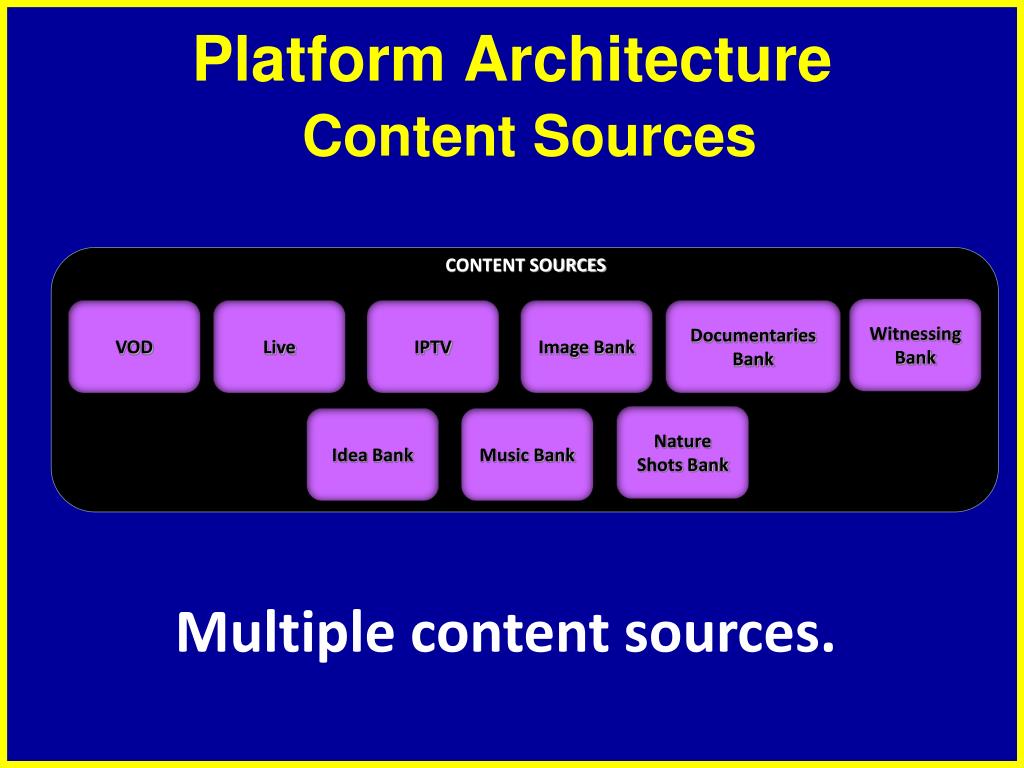 Platform Architecture
Content Sources

CONTENT SOURCES

VOD

Live

IPTV

Image Bank

Documentaries Bank

Witnessing Bank

Idea Bank

Music Bank

Nature Shots Bank

Multiple content sources.